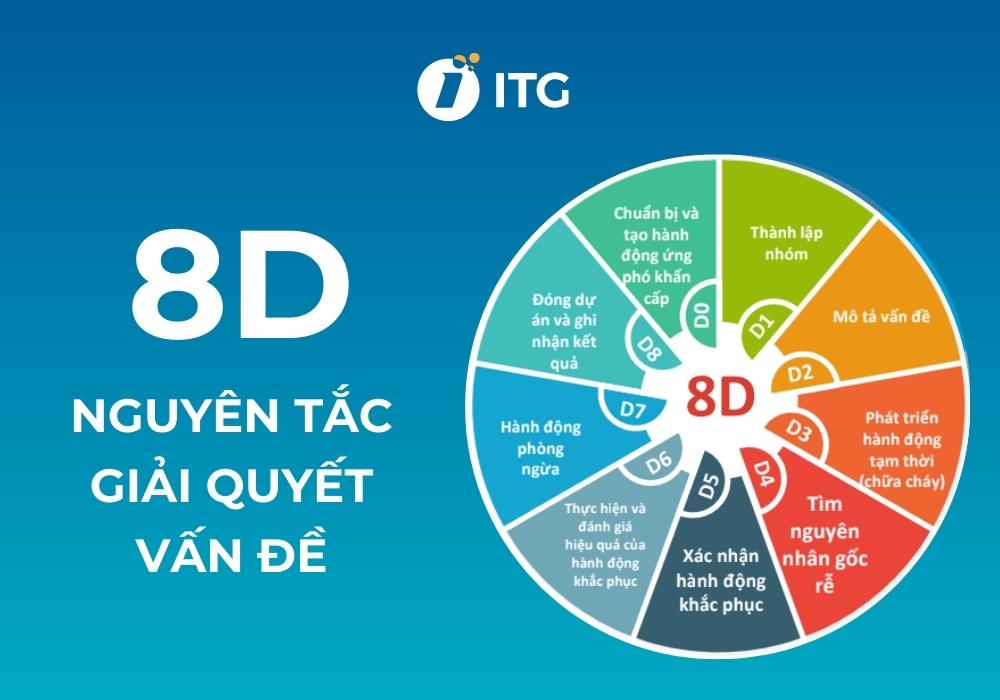 ITG

8D

NGUYÊN TẮC GIẢI QUYẾT VẤN ĐỀ

8D

D0
Chuẩn bị và tạo hành động ứng phó khẩn cấp

D1
Thành lập nhóm

D2
Mô tả vấn đề

D3
Phát triển hành động tạm thời (chữa cháy)

D4
Tìm nguyên nhân gốc rễ

D5
Xác nhận hành động khắc phục

D6
Thực hiện và đánh giá hiệu quả của hành động khắc phục

D7
Hành động phòng ngừa

D8
Đóng dự án và ghi nhận kết quả